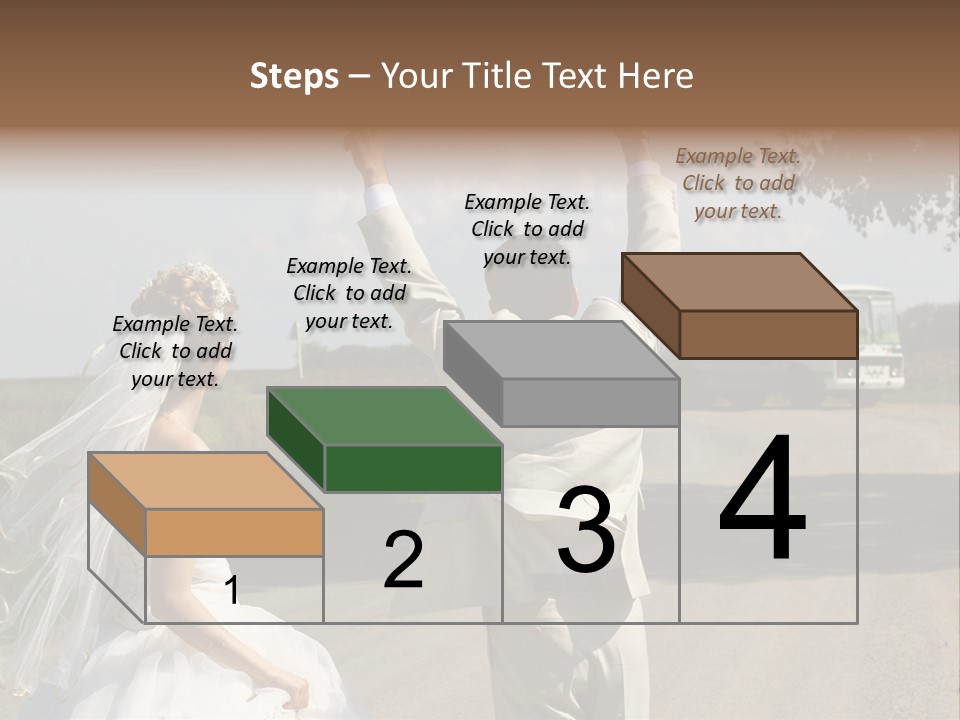 Steps – Your Title Text Here

Example Text. Click to add your text.

Example Text. Click to add your text.

Example Text. Click to add your text.

Example Text. Click to add your text.

1

2

3

4